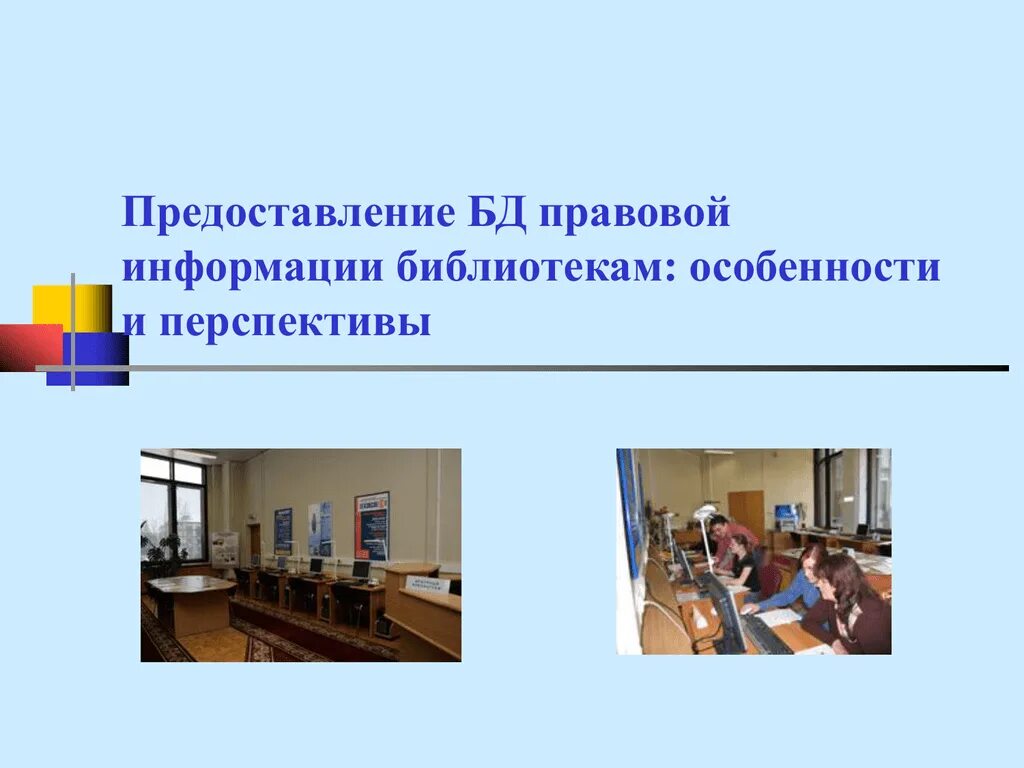 Предоставление БД правовой информации библиотекам: особенности и перспективы